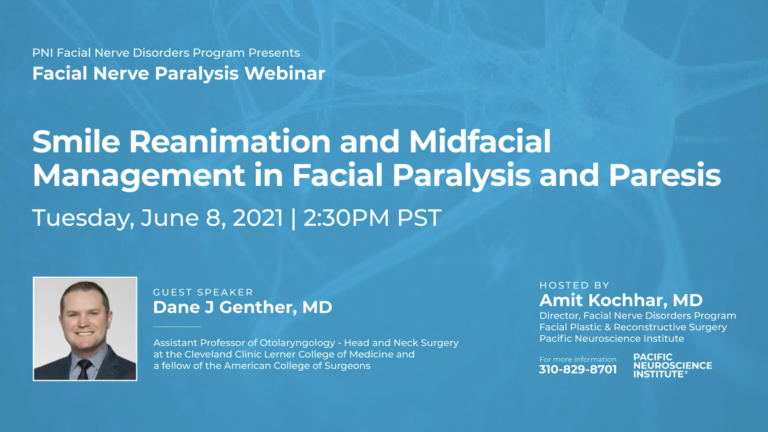 PNI Facial Nerve Disorders Program Presents
Facial Nerve Paralysis Webinar

Smile Reanimation and Midfacial Management in Facial Paralysis and Paresis

Tuesday, June 8, 2021 | 2:30PM PST

GUEST SPEAKER
Dane J Genther, MD

Assistant Professor of Otolaryngology - Head and Neck Surgery at the Cleveland Clinic Lerner College of Medicine and a fellow of the American College of Surgeons

HOSTED BY
Amit Kochhar, MD
Director, Facial Nerve Disorders Program
Facial Plastic & Reconstructive Surgery
Pacific Neuroscience Institute

For more information
310-829-8701

PACIFIC NEUROSCIENCE INSTITUTE®